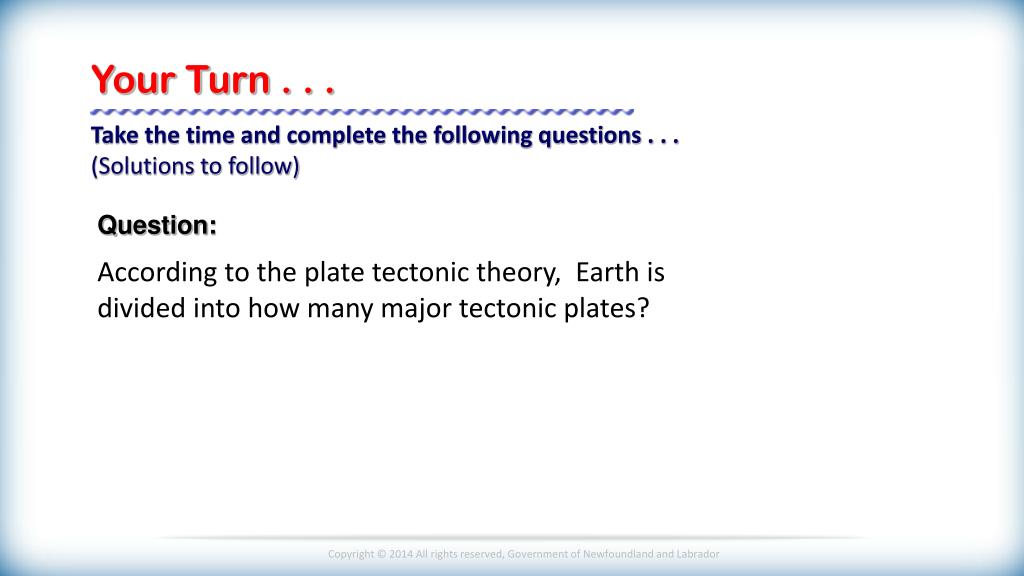 Your Turn . . .

Take the time and complete the following questions . . .
(Solutions to follow)

Question:

According to the plate tectonic theory, Earth is divided into how many major tectonic plates?

Copyright © 2014 All rights reserved, Government of Newfoundland and Labrador